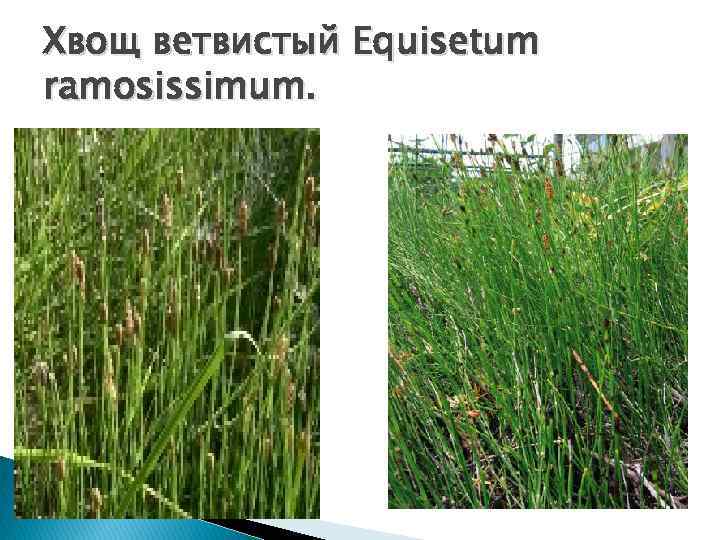 Хвощ ветвистый Equisetum ramosissimum.